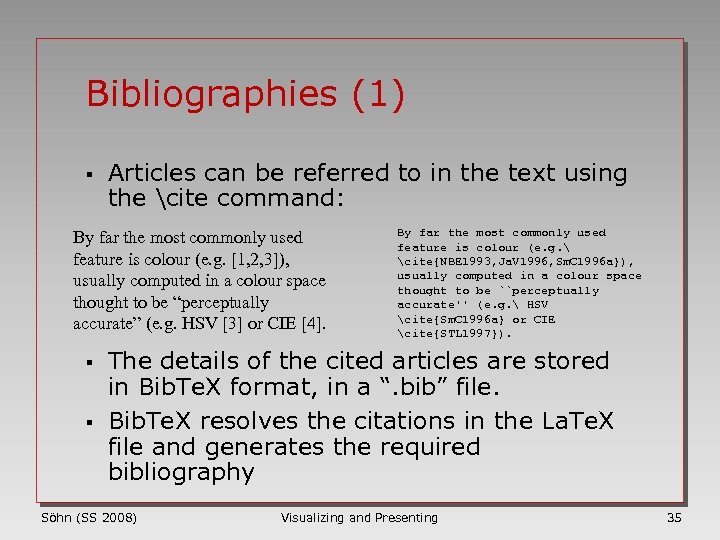 Bibliographies (1)

▪ Articles can be referred to in the text using the \cite command:

By far the most commonly used feature is colour (e.g. [1,2,3]), usually computed in a colour space thought to be “perceptually accurate” (e.g. HSV [3] or CIE [4].

By far the most commonly used
feature is colour (e.g.\
\cite{NBE1993,JaV1996,SmC1996a}),
usually computed in a colour space
thought to be ``perceptually
accurate'' (e.g.\ HSV
\cite{SmC1996a} or CIE
\cite{STL1997}).

▪ The details of the cited articles are stored in BibTeX format, in a “.bib” file.

▪ BibTeX resolves the citations in the LaTeX file and generates the required bibliography

Söhn (SS 2008)
Visualizing and Presenting
35